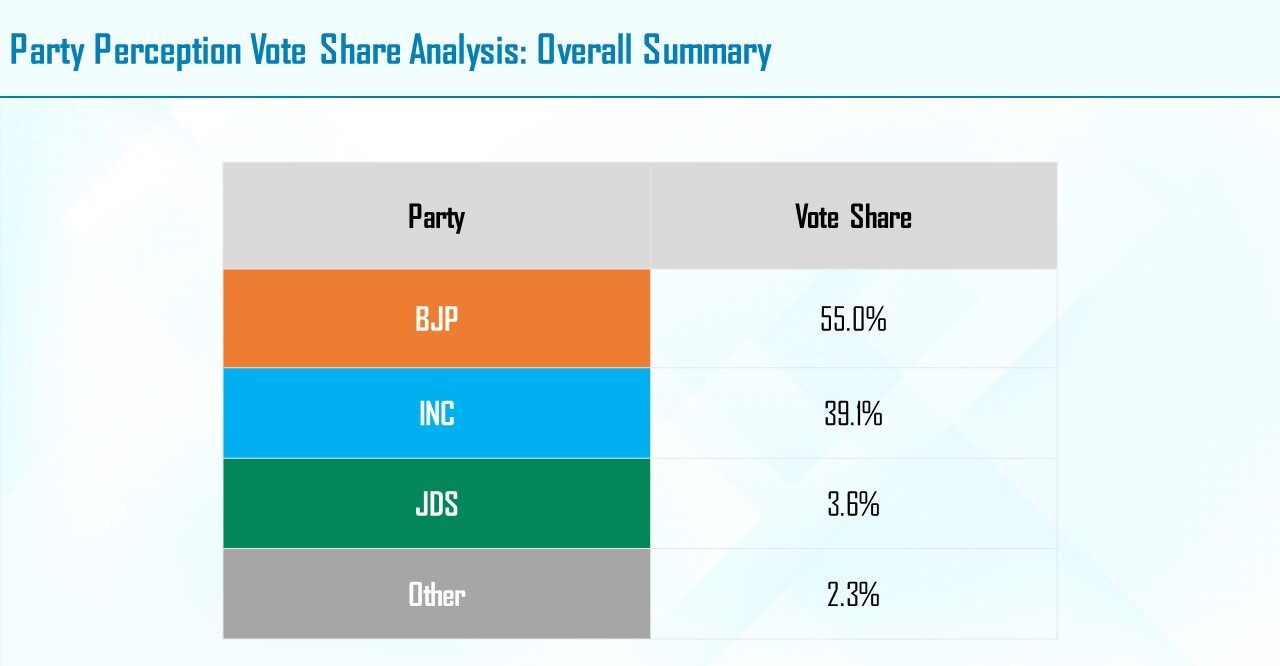 Party Perception Vote Share Analysis: Overall Summary

| Party | Vote Share |
|---|---|
| BJP | 55.0% |
| INC | 39.1% |
| JDS | 3.6% |
| Other | 2.3% |